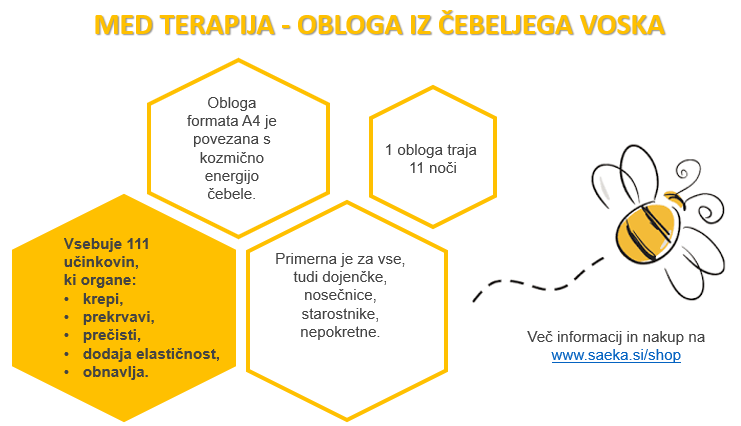 MED TERAPIJA - OBLOGA IZ ČEBELJEGA VOSKA

Obloga formata A4 je povezana s kozmično energijo čebele.

1 obloga traja 11 noči

Vsebuje 111 učinkovin, ki organe:
• krepi,
• prekrvavi,
• prečisti,
• dodaja elastičnost,
• obnavlja.

Primerna je za vse, tudi dojenčke, nosečnice, starostnike, nepokretne.

Več informacij in nakup na www.saeka.si/shop